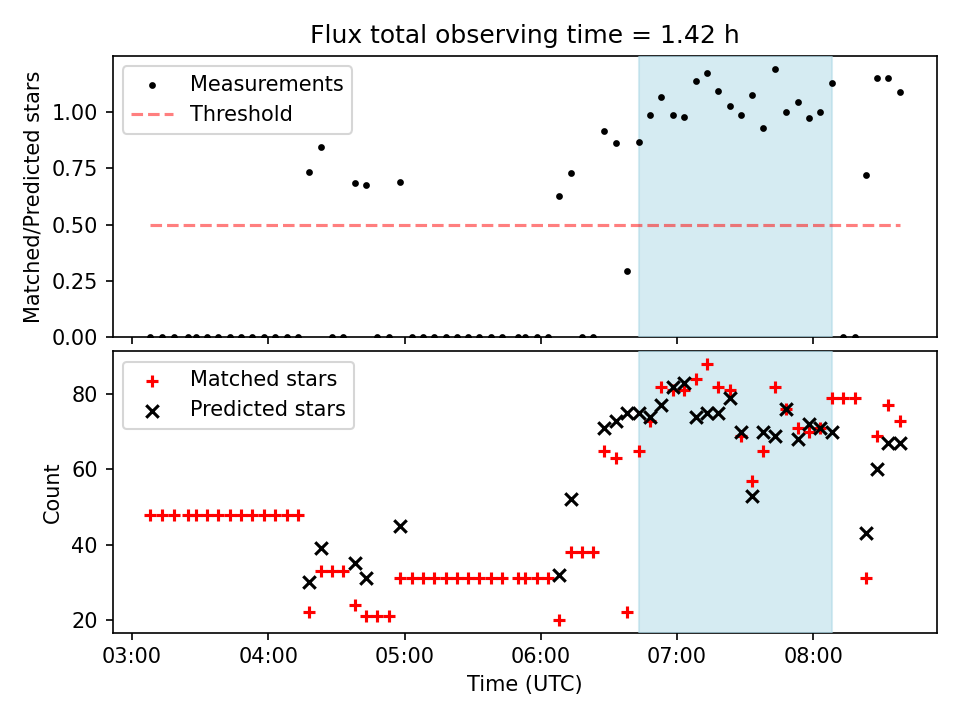 Flux total observing time = 1.42 h

Measurements
Threshold

Matched/Predicted stars

1.00
0.75
0.50
0.25
0.00

Matched stars
Predicted stars

Count

80
60
40
20

03:00
04:00
05:00
06:00
07:00
08:00

Time (UTC)